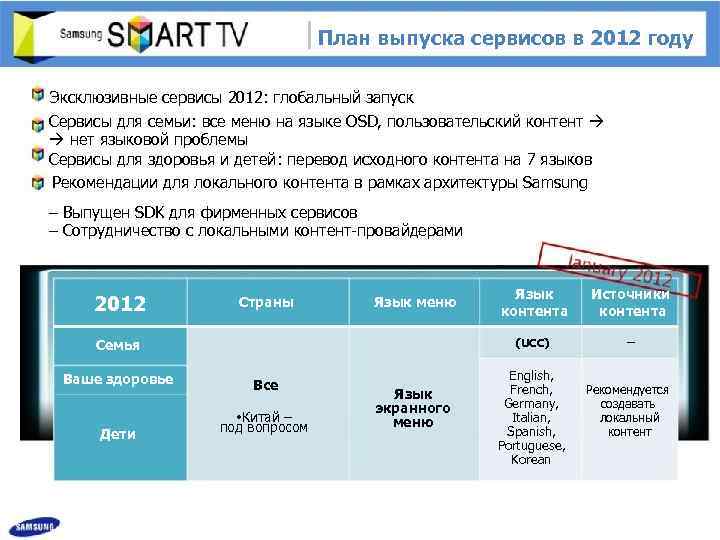 Samsung SMART TV

План выпуска сервисов в 2012 году

Эксклюзивные сервисы 2012: глобальный запуск

Сервисы для семьи: все меню на языке OSD, пользовательский контент → → нет языковой проблемы

Сервисы для здоровья и детей: перевод исходного контента на 7 языков

Рекомендации для локального контента в рамках архитектуры Samsung

– Выпущен SDK для фирменных сервисов
– Сотрудничество с локальными контент-провайдерами

January 2012

| 2012 | Страны | Язык меню | Язык контента | Источники контента |
|---|---|---|---|---|
| Семья | Все •Китай – под вопросом | Язык экранного меню | (UCC) | – |
| Ваше здоровье | | | English, French, Germany, Italian, Spanish, Portuguese, Korean | Рекомендуется создавать локальный контент |
| Дети | | | | |

SAMSUNG